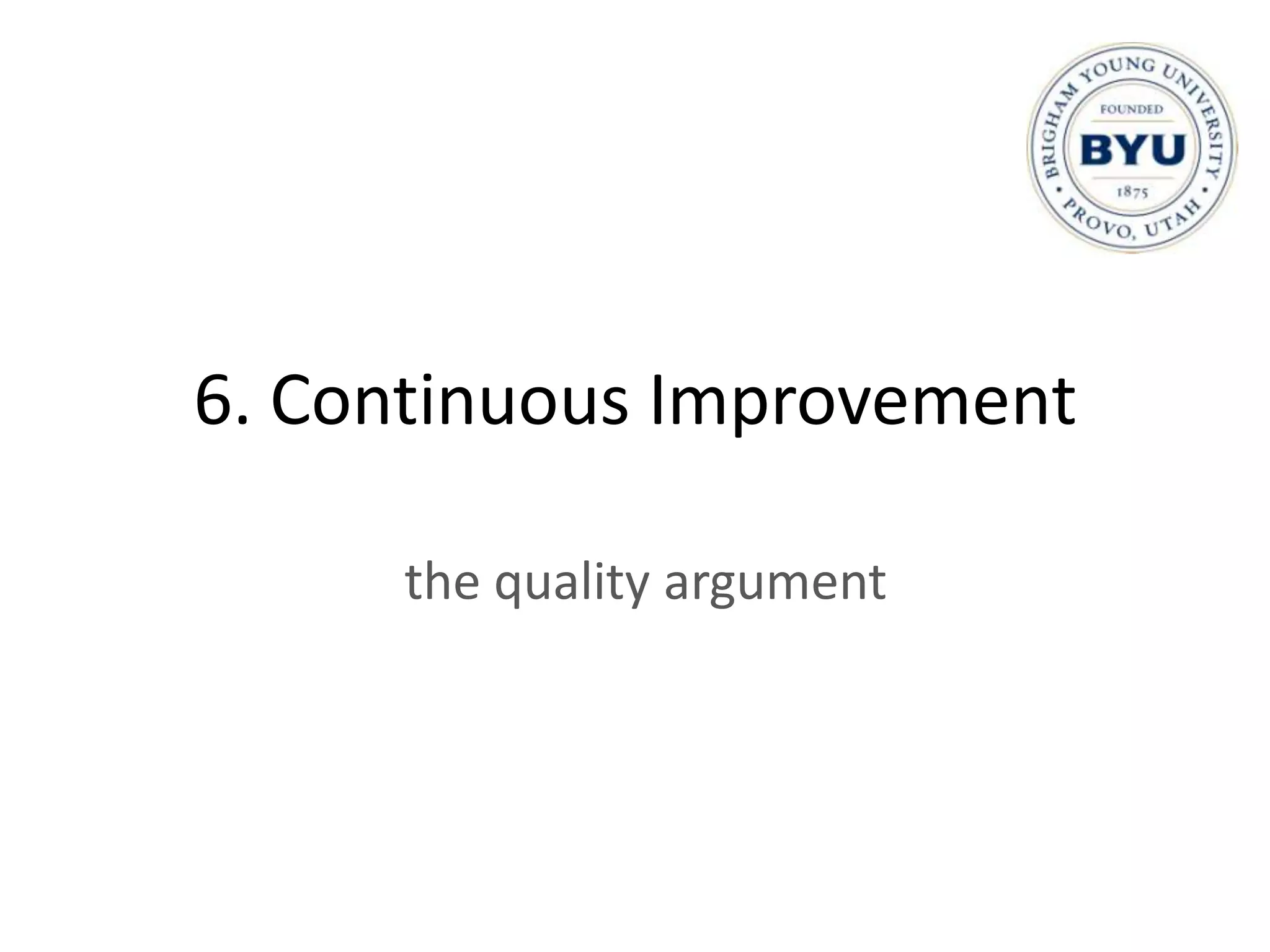 BRIGHAM YOUNG UNIVERSITY
FOUNDED
BYU
1875
PROVO, UTAH

6. Continuous Improvement

the quality argument